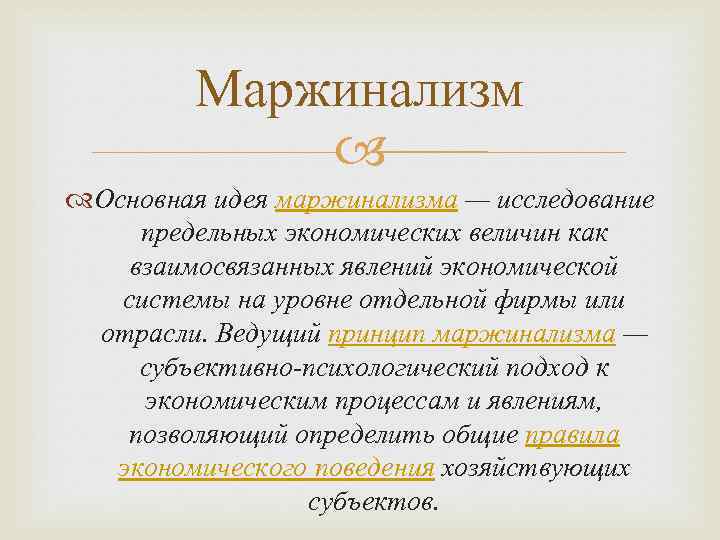 Маржинализм

Основная идея маржинализма — исследование предельных экономических величин как взаимосвязанных явлений экономической системы на уровне отдельной фирмы или отрасли. Ведущий принцип маржинализма — субъективно-психологический подход к экономическим процессам и явлениям, позволяющий определить общие правила экономического поведения хозяйствующих субъектов.